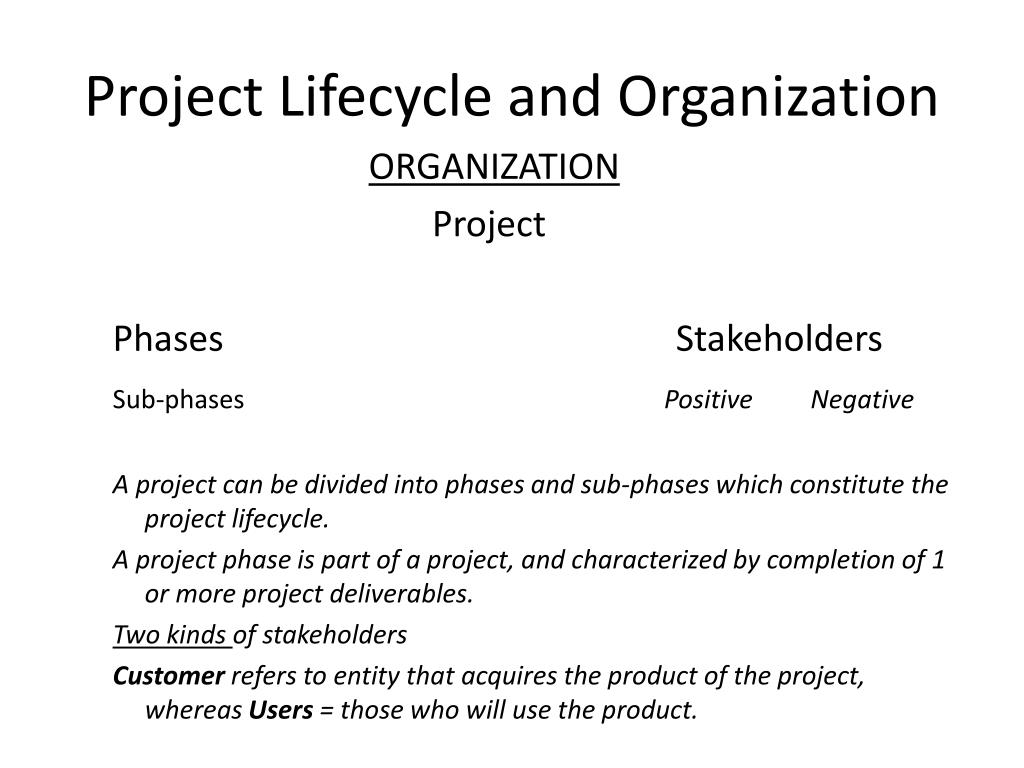 Project Lifecycle and Organization

ORGANIZATION

Project

Phases

Stakeholders

Sub-phases

Positive Negative

A project can be divided into phases and sub-phases which constitute the project lifecycle.

A project phase is part of a project, and characterized by completion of 1 or more project deliverables.

Two kinds of stakeholders

Customer refers to entity that acquires the product of the project, whereas Users = those who will use the product.